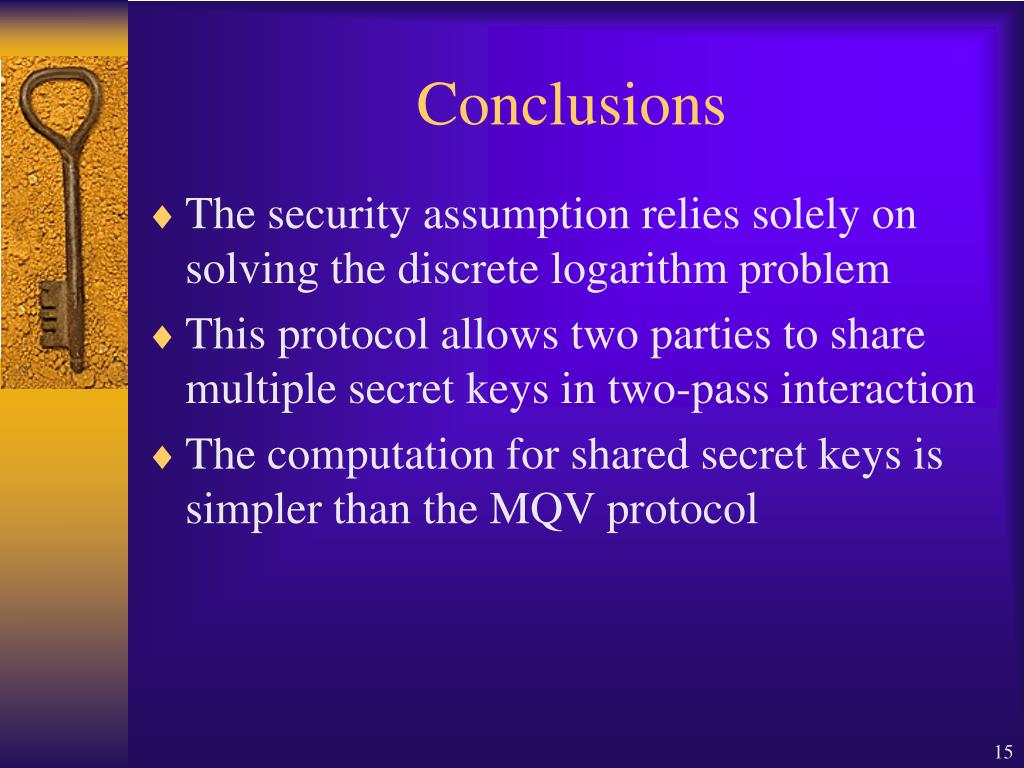 Conclusions

♦ The security assumption relies solely on solving the discrete logarithm problem

♦ This protocol allows two parties to share multiple secret keys in two-pass interaction

♦ The computation for shared secret keys is simpler than the MQV protocol

15